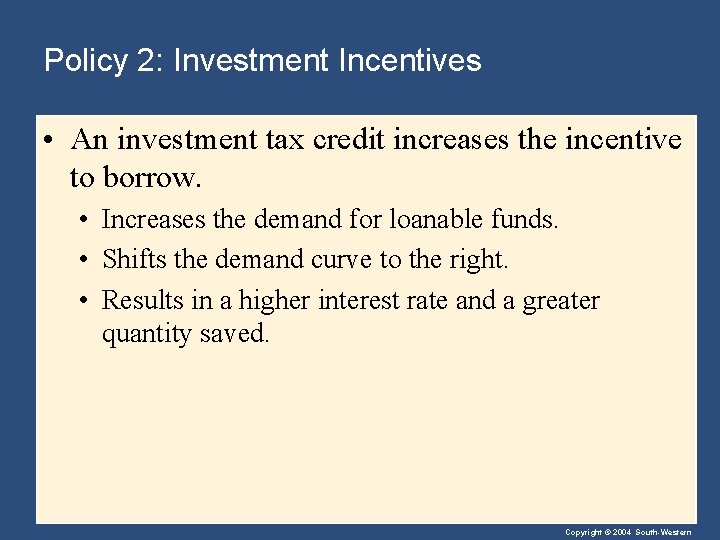 Policy 2: Investment Incentives

• An investment tax credit increases the incentive to borrow.

• Increases the demand for loanable funds.

• Shifts the demand curve to the right.

• Results in a higher interest rate and a greater quantity saved.

Copyright © 2004 South-Western